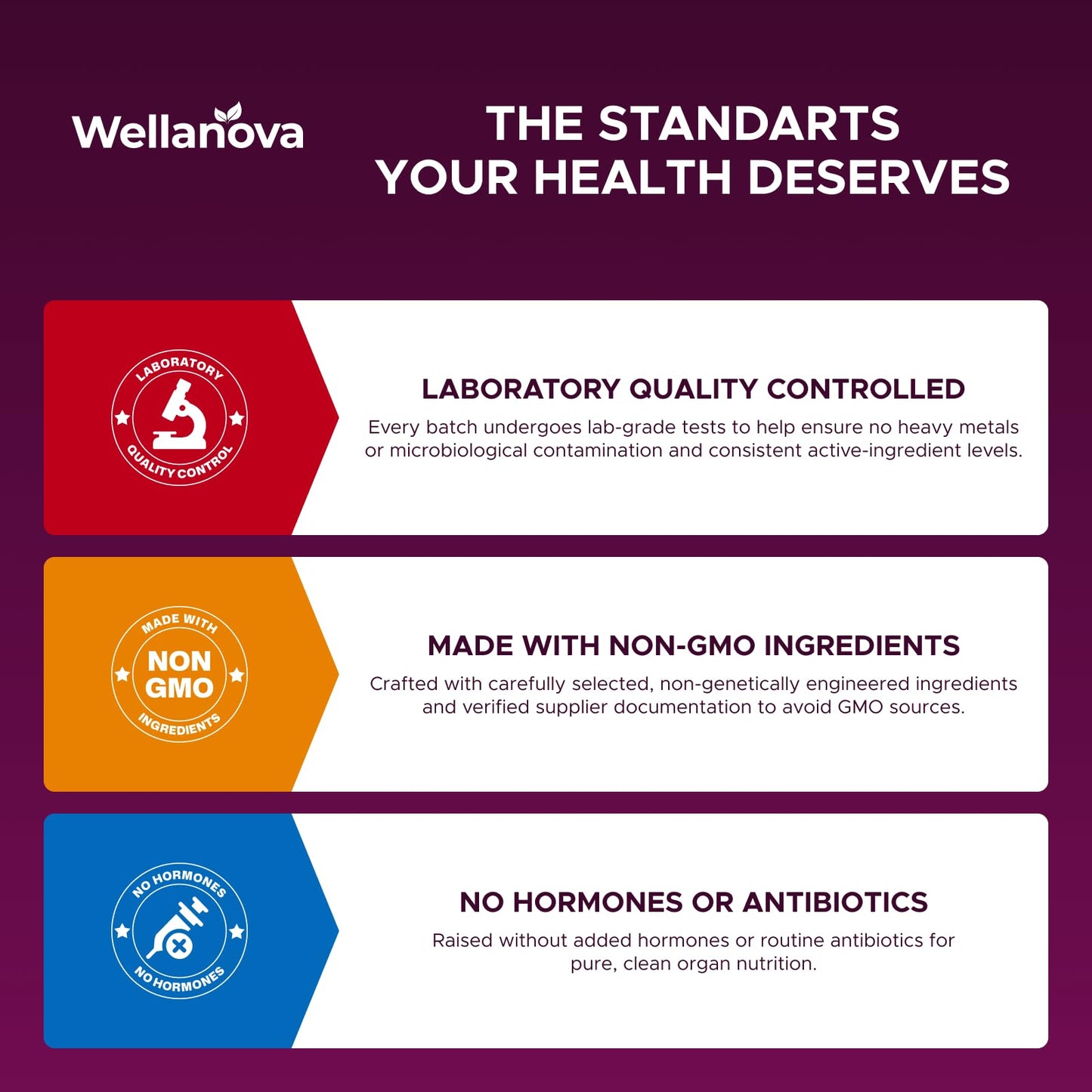 Wellanova

THE STANDARTS YOUR HEALTH DESERVES

LABORATORY QUALITY CONTROL

LABORATORY QUALITY CONTROLLED

Every batch undergoes lab-grade tests to help ensure no heavy metals or microbiological contamination and consistent active-ingredient levels.

MADE WITH NON GMO INGREDIENTS

MADE WITH NON-GMO INGREDIENTS

Crafted with carefully selected, non-genetically engineered ingredients and verified supplier documentation to avoid GMO sources.

NO HORMONES NO HORMONES

NO HORMONES OR ANTIBIOTICS

Raised without added hormones or routine antibiotics for pure, clean organ nutrition.